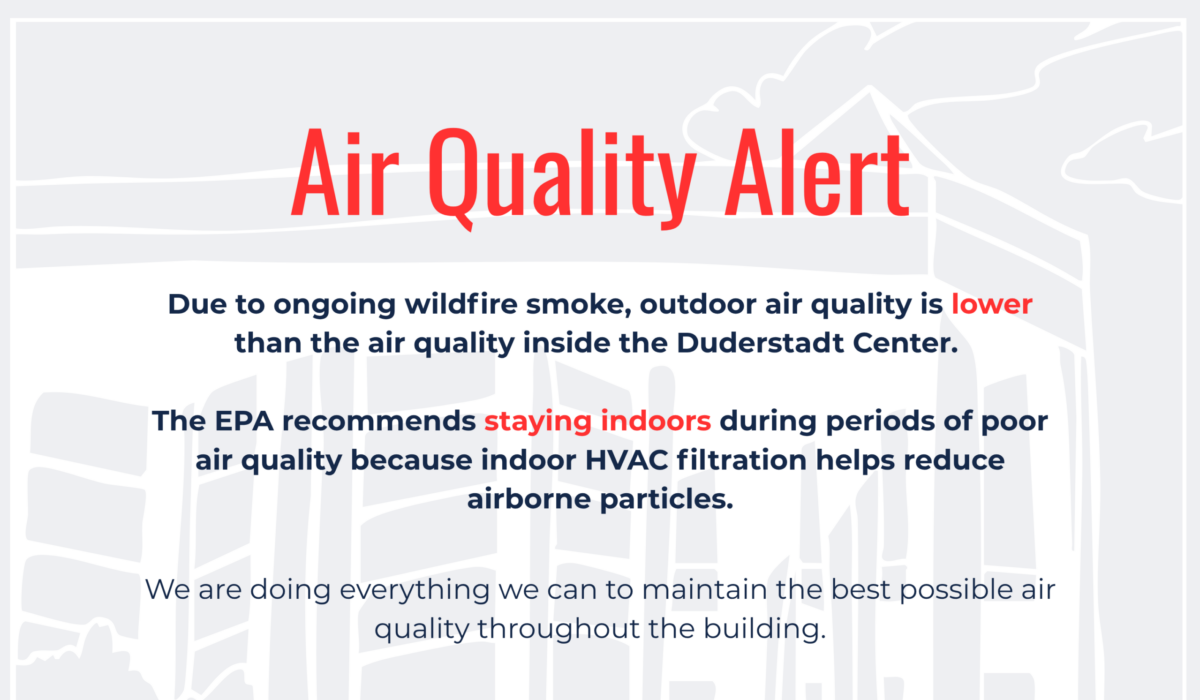 Air Quality Alert

Due to ongoing wildfire smoke, outdoor air quality is lower than the air quality inside the Duderstadt Center.

The EPA recommends staying indoors during periods of poor air quality because indoor HVAC filtration helps reduce airborne particles.

We are doing everything we can to maintain the best possible air quality throughout the building.